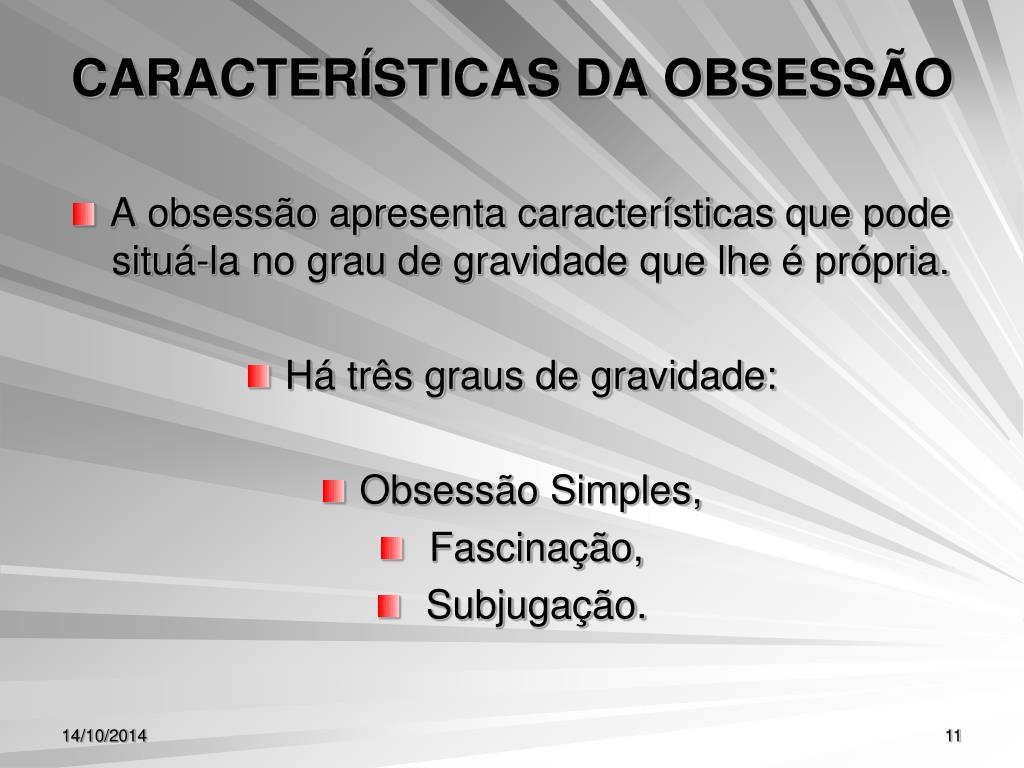 CARACTERÍSTICAS DA OBSESSÃO

A obsessão apresenta características que pode situá-la no grau de gravidade que lhe é própria.

Há três graus de gravidade:

Obsessão Simples,

Fascinação,

Subjugação.

14/10/2014

11